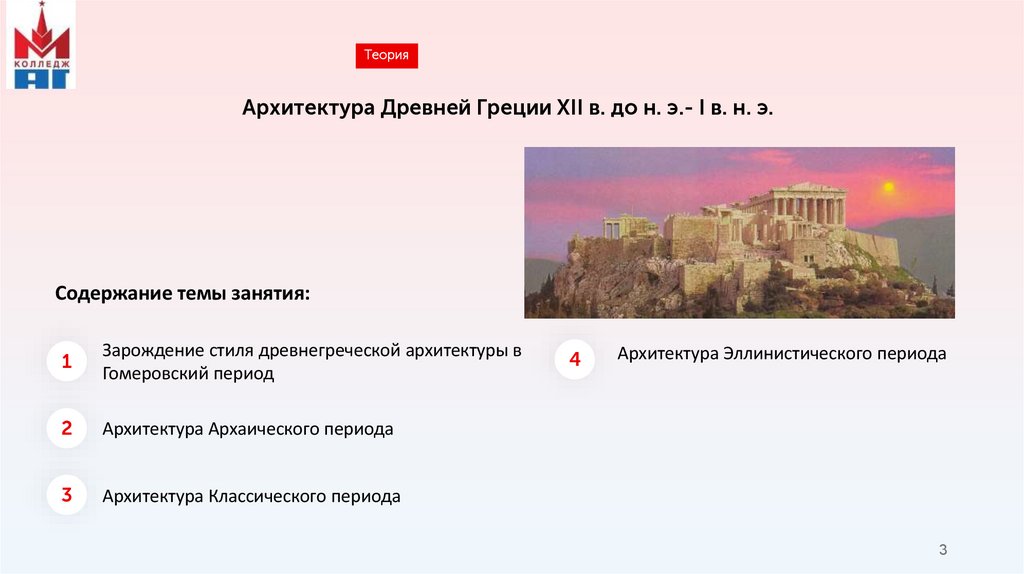 КОЛЛЕДЖ
АГ

Теория

Архитектура Древней Греции XII в. до н. э.- I в. н. э.

Содержание темы занятия:

1 Зарождение стиля древнегреческой архитектуры в Гомеровский период

2 Архитектура Архаического периода

3 Архитектура Классического периода

4 Архитектура Эллинистического периода

3